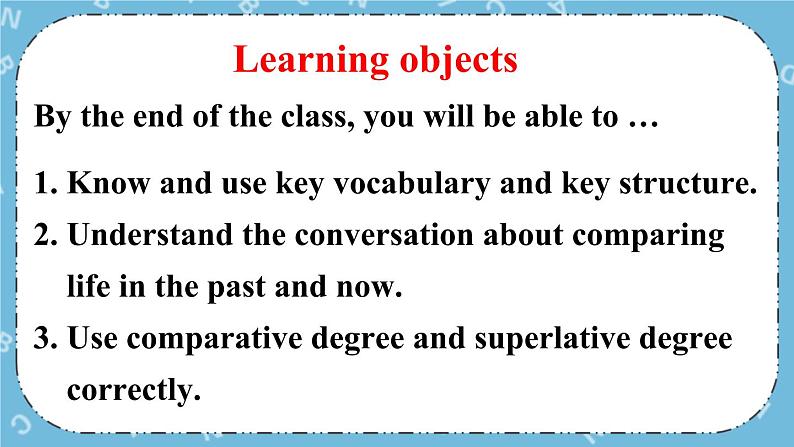 Learning objects

By the end of the class, you will be able to …

1. Know and use key vocabulary and key structure.

2. Understand the conversation about comparing life in the past and now.

3. Use comparative degree and superlative degree correctly.